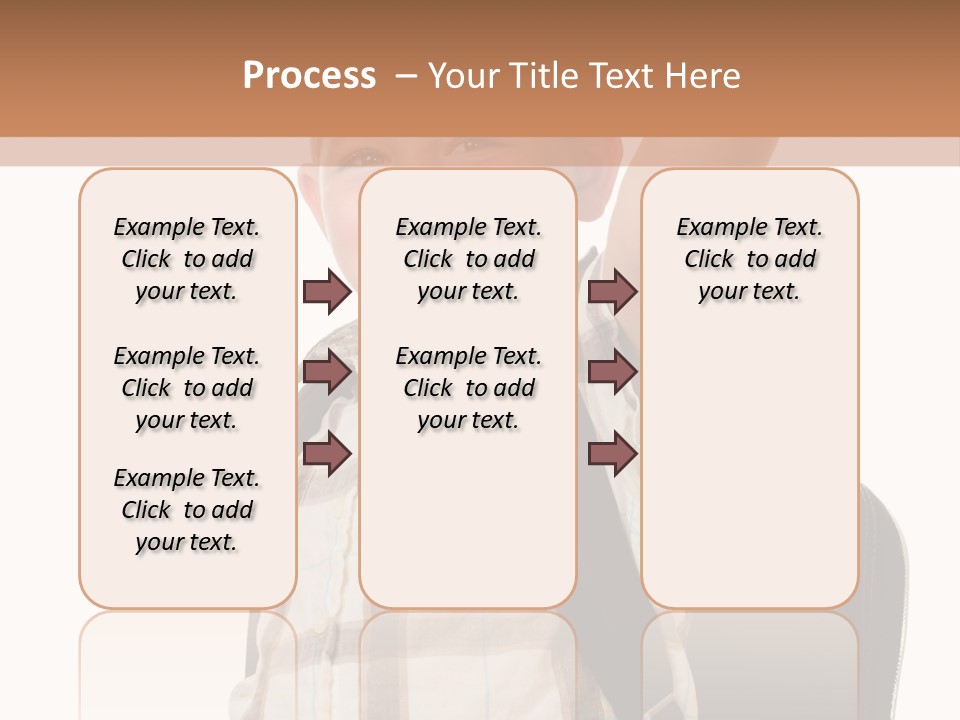 Process – Your Title Text Here

Example Text. Click to add your text.

Example Text. Click to add your text.

Example Text. Click to add your text.

Example Text. Click to add your text.

Example Text. Click to add your text.

Example Text. Click to add your text.